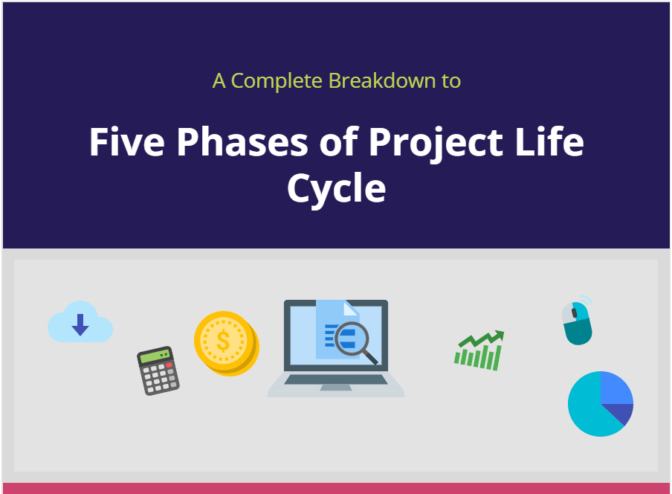 A Complete Breakdown to

Five Phases of Project Life Cycle

$